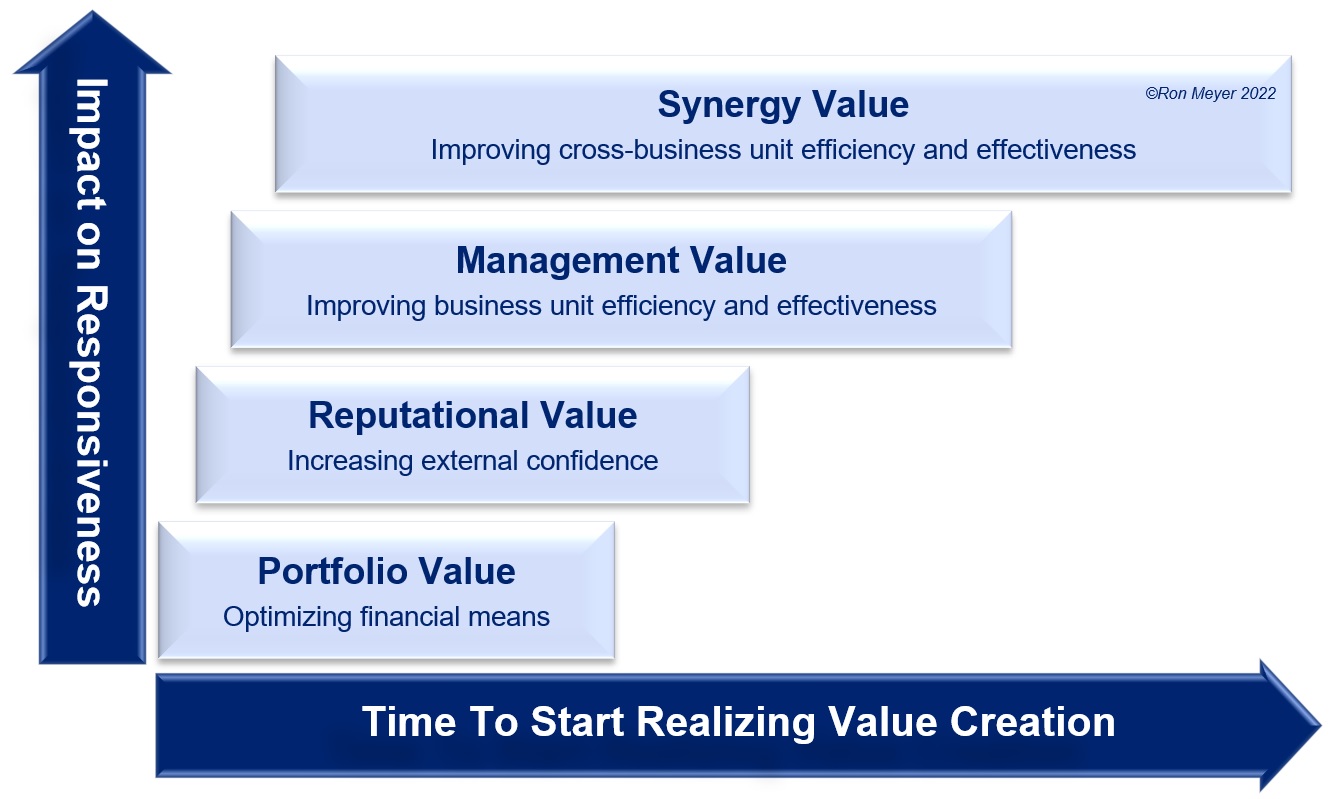 Impact on Responsiveness

Synergy Value
Improving cross-business unit efficiency and effectiveness

©Ron Meyer 2022

Management Value
Improving business unit efficiency and effectiveness

Reputational Value
Increasing external confidence

Portfolio Value
Optimizing financial means

Time To Start Realizing Value Creation